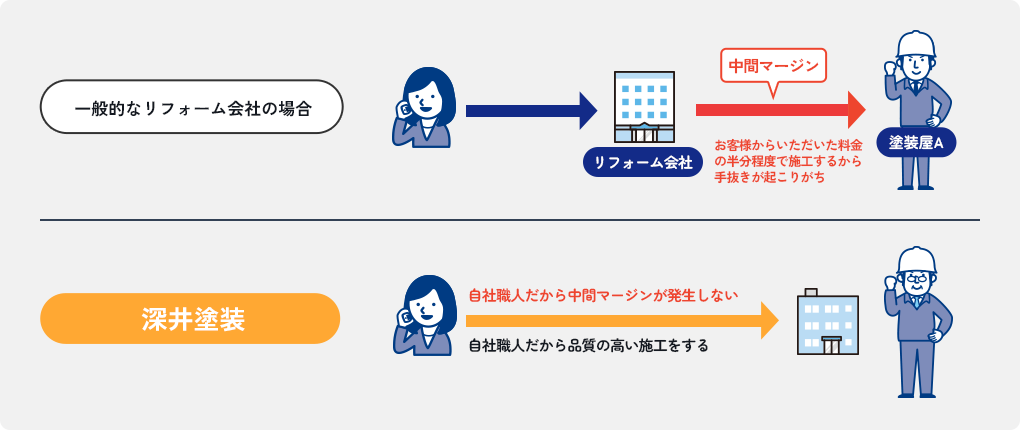 一般的なリフォーム会社の場合

リフォーム会社

中間マージン

お客様からいただいた料金の半分程度で施工するから手抜きが起こりがち

塗装屋A

深井塗装

自社職人だから中間マージンが発生しない

自社職人だから品質の高い施工をする